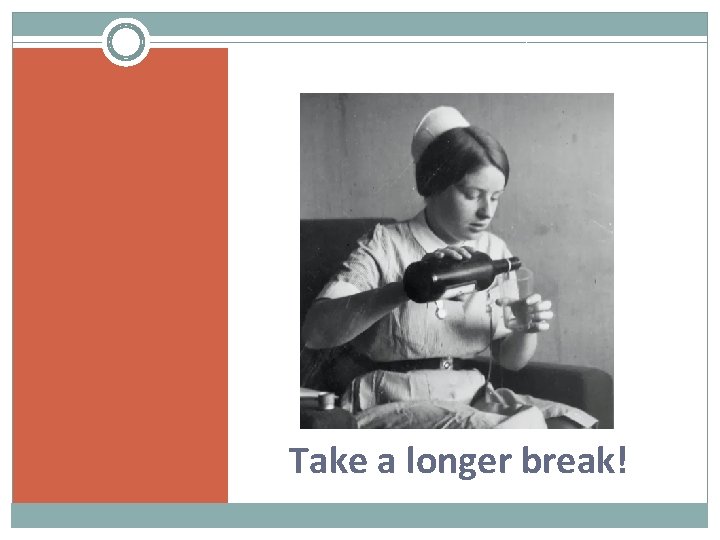 Take a longer break!